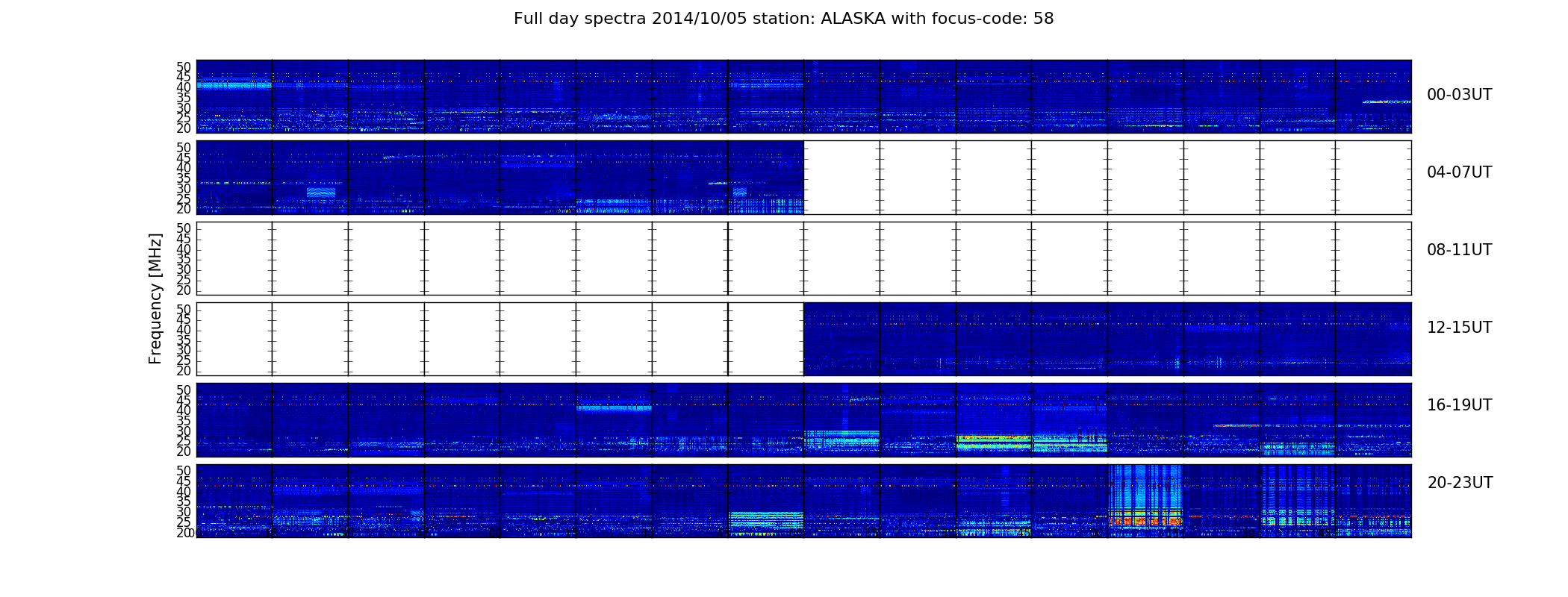 Full day spectra 2014/10/05 station: ALASKA with focus-code: 58

Frequency [MHz]

50 45 40 35 30 25 20
00-03UT

50 45 40 35 30 25 20
04-07UT

50 45 40 35 30 25 20
08-11UT

50 45 40 35 30 25 20
12-15UT

50 45 40 35 30 25 20
16-19UT

50 45 40 35 30 25 20
20-23UT